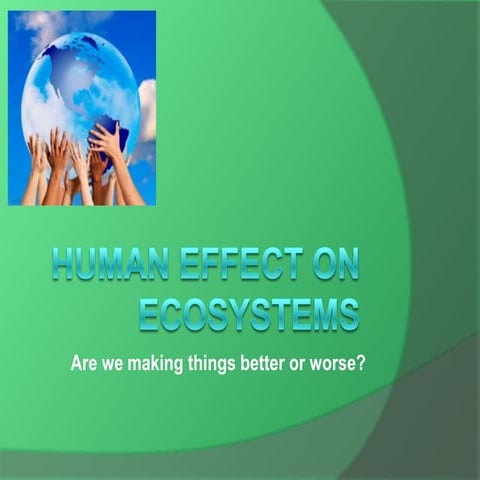 HUMAN EFFECT ON ECOSYSTEMS

Are we making things better or worse?